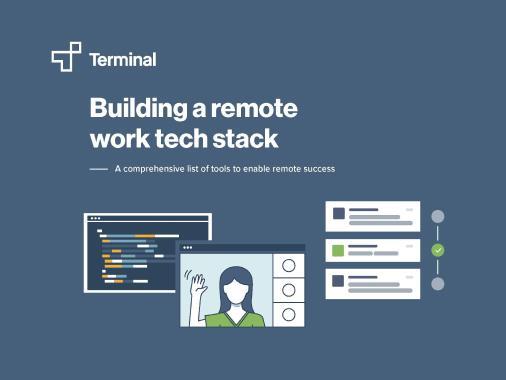 Terminal

Building a remote work tech stack

A comprehensive list of tools to enable remote success